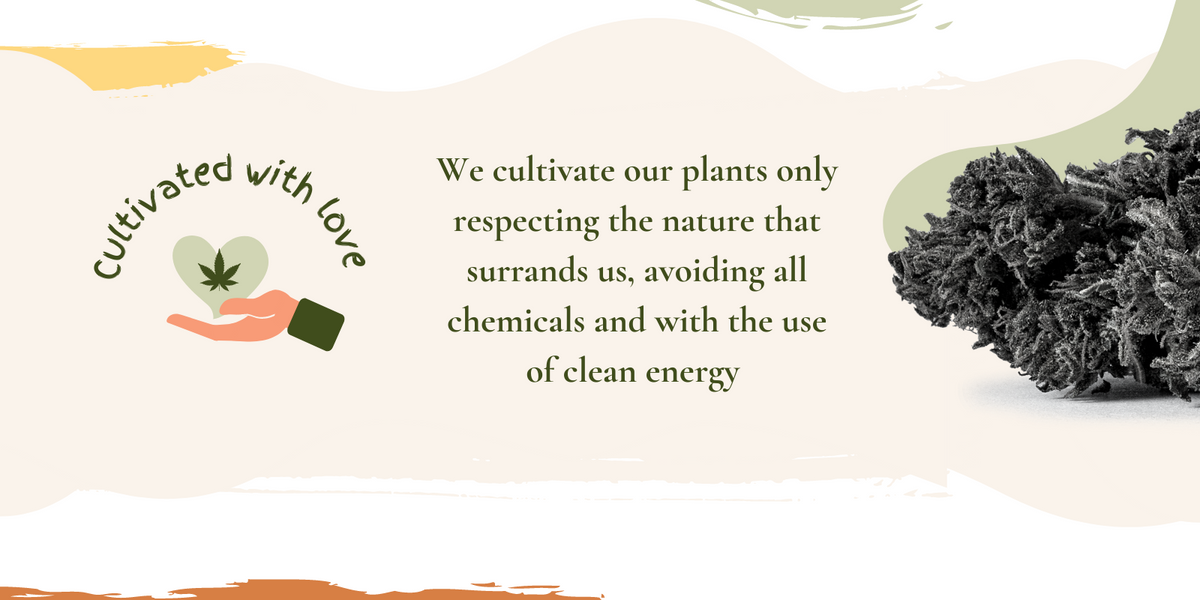 Cultivated with love

We cultivate our plants only respecting the nature that surrands us, avoiding all chemicals and with the use of clean energy